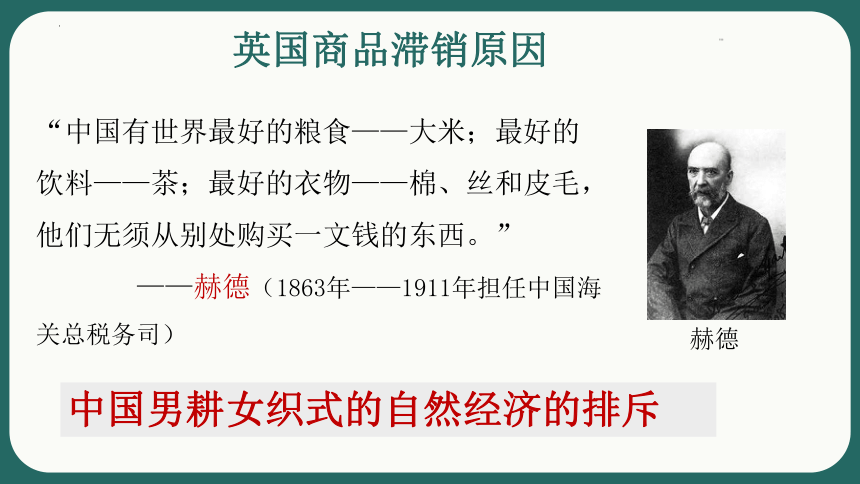 英国商品滞销原因

“中国有世界最好的粮食——大米；最好的饮料——茶；最好的衣物——棉、丝和皮毛，他们无须从别处购买一文钱的东西。”

——赫德（1863年——1911年担任中国海关总税务司）

赫德

中国男耕女织式的自然经济的排斥